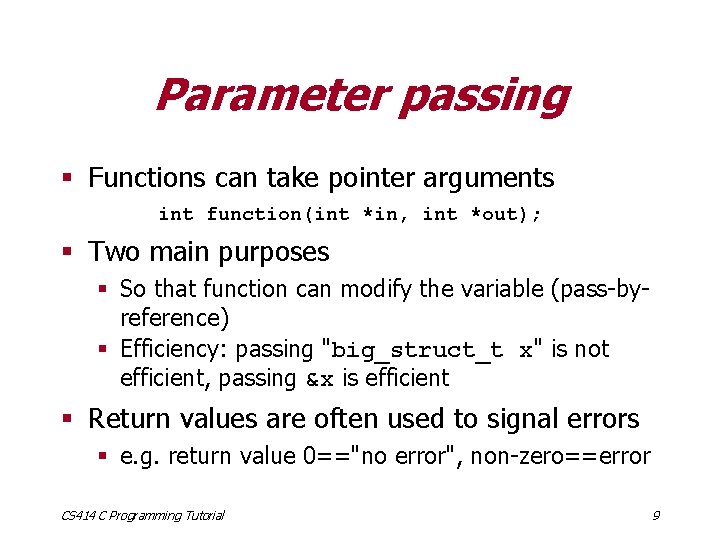 Parameter passing

▪ Functions can take pointer arguments

int function(int *in, int *out);

▪ Two main purposes

▪ So that function can modify the variable (pass-by-reference)

▪ Efficiency: passing "big_struct_t x" is not efficient, passing &x is efficient

▪ Return values are often used to signal errors

▪ e.g. return value 0=="no error", non-zero==error

CS414 C Programming Tutorial

9